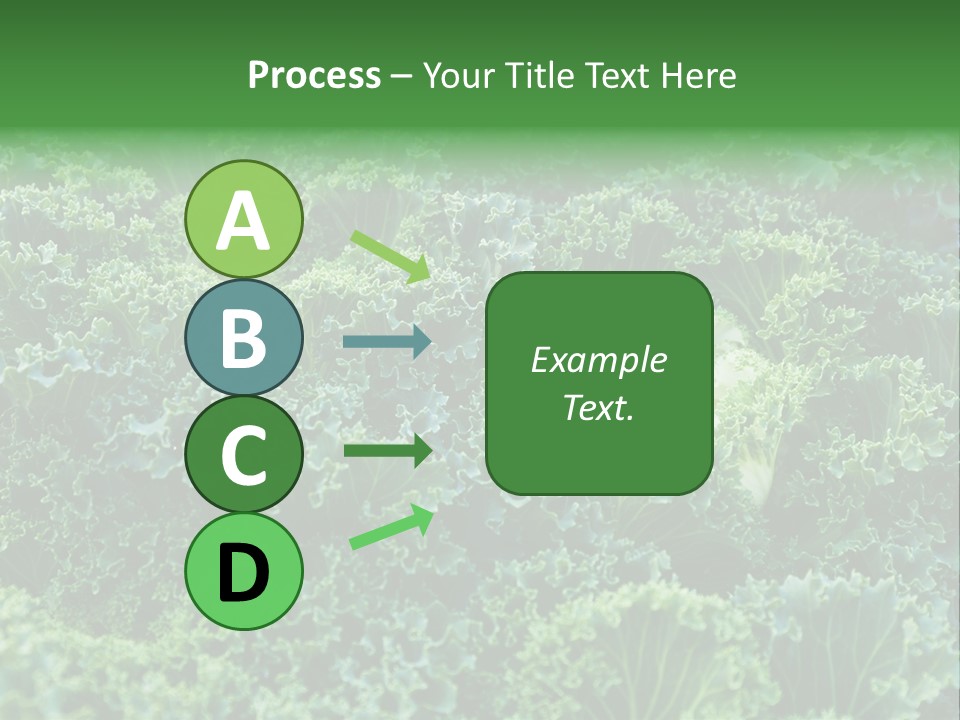 Process – Your Title Text Here

A
B
C
D

Example Text.